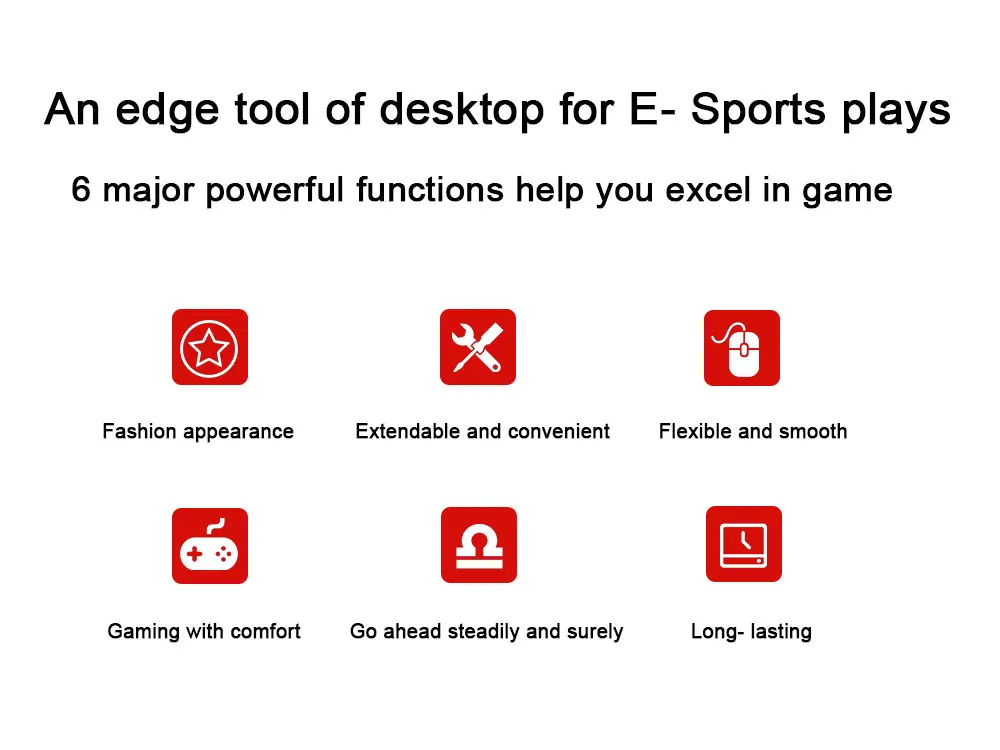 An edge tool of desktop for E- Sports plays

6 major powerful functions help you excel in game

Fashion appearance

Extendable and convenient

Flexible and smooth

Gaming with comfort

Go ahead steadily and surely

Long- lasting